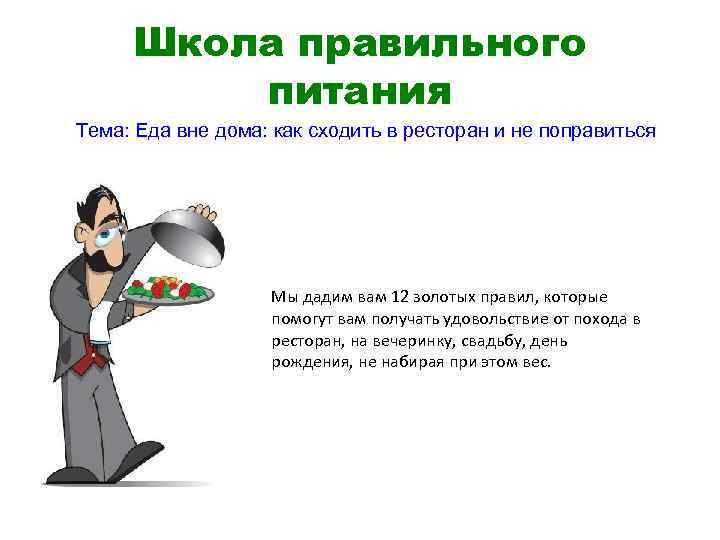 Школа правильного питания

Тема: Еда вне дома: как сходить в ресторан и не поправиться

Мы дадим вам 12 золотых правил, которые помогут вам получать удовольствие от похода в ресторан, на вечеринку, свадьбу, день рождения, не набирая при этом вес.